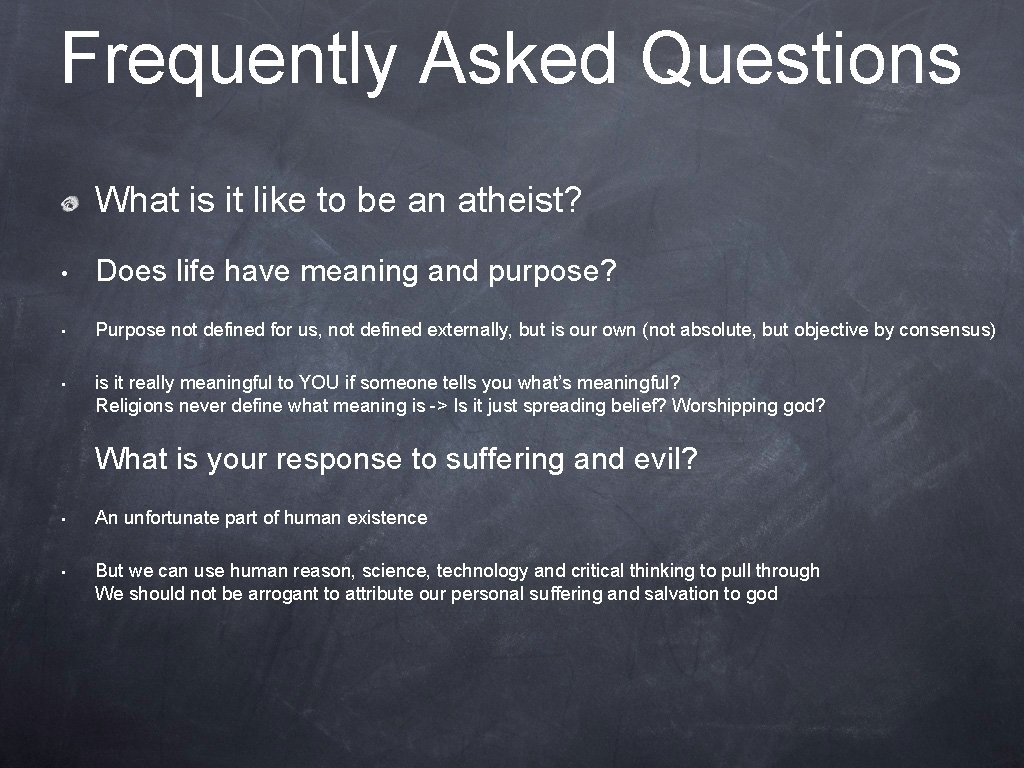 Frequently Asked Questions

What is it like to be an atheist?

• Does life have meaning and purpose?

• Purpose not defined for us, not defined externally, but is our own (not absolute, but objective by consensus)

• is it really meaningful to YOU if someone tells you what's meaningful?
Religions never define what meaning is -> Is it just spreading belief? Worshipping god?

What is your response to suffering and evil?

• An unfortunate part of human existence

• But we can use human reason, science, technology and critical thinking to pull through
We should not be arrogant to attribute our personal suffering and salvation to god